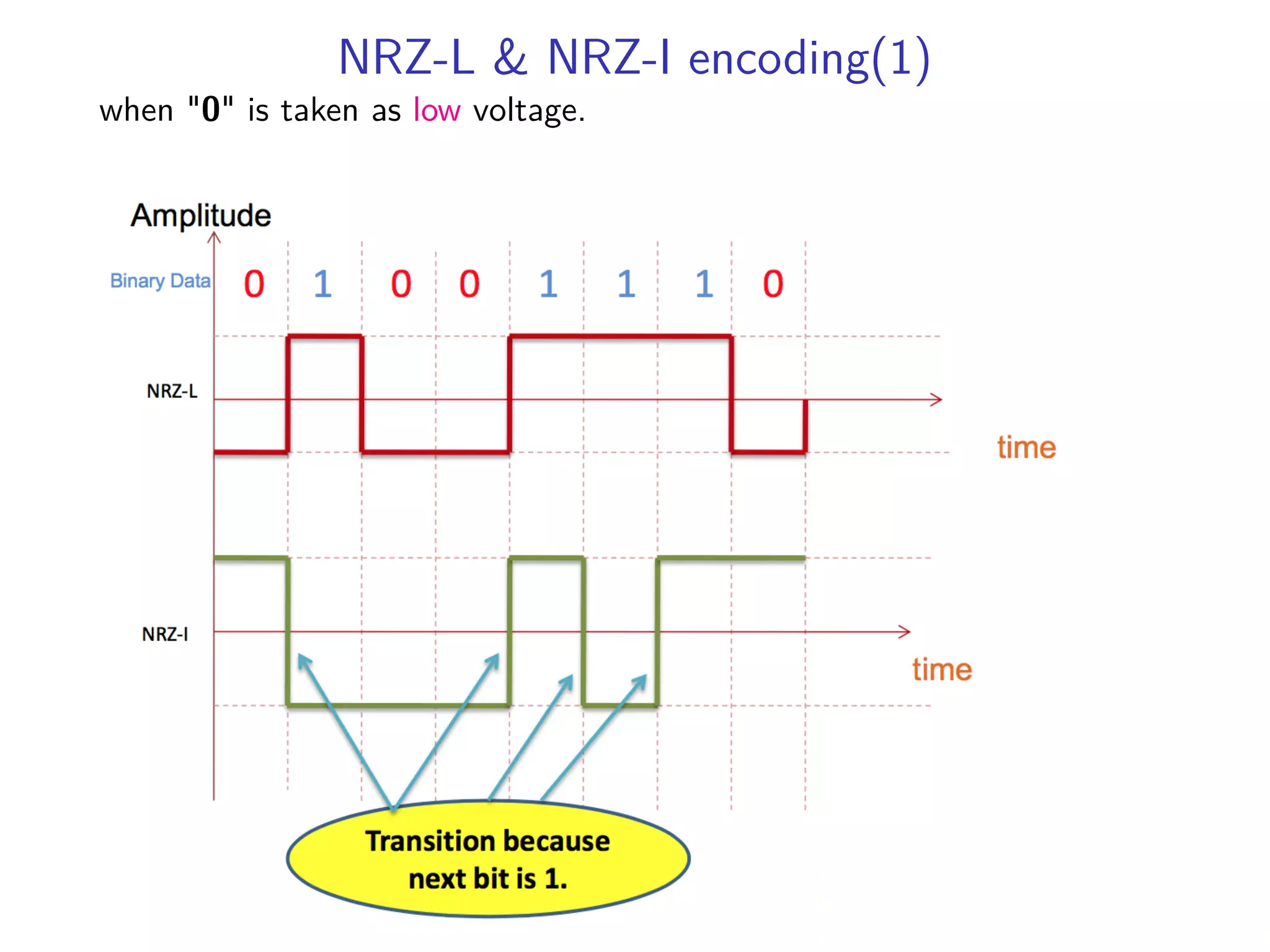 NRZ-L & NRZ-I encoding(1)

when "0" is taken as low voltage.

Amplitude

Binary Data 0 1 0 0 1 1 1 0

NRZ-L

time

NRZ-I

time

Transition because next bit is 1.